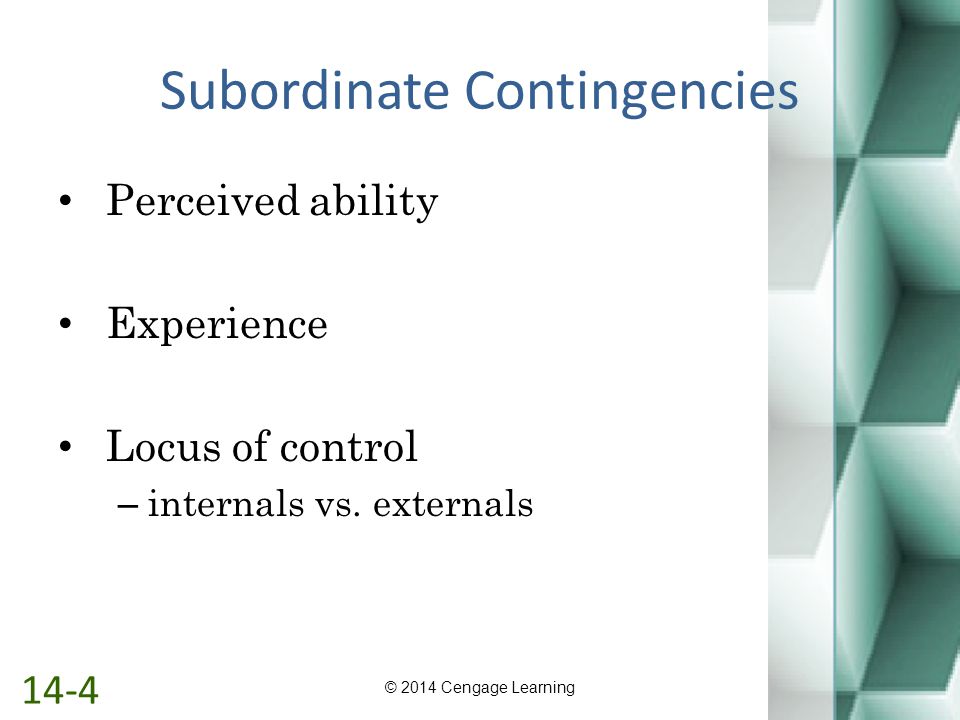 Subordinate Contingencies

• Perceived ability

• Experience

• Locus of control
– internals vs. externals

14-4

© 2014 Cengage Learning